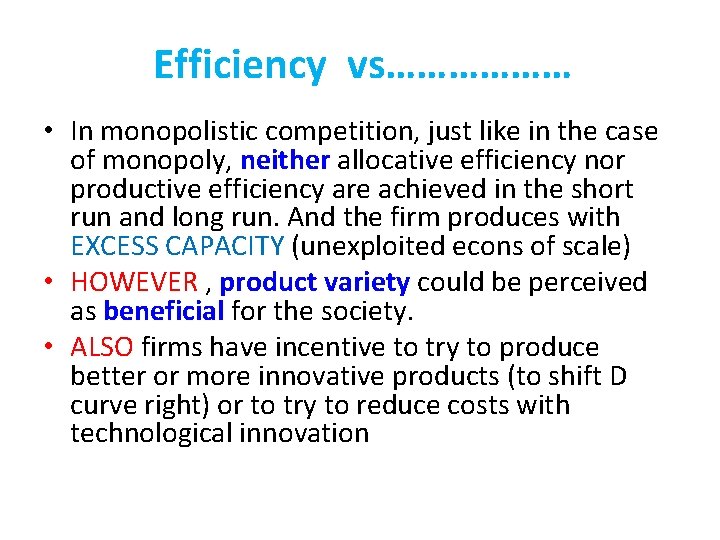 Efficiency vs………………

• In monopolistic competition, just like in the case of monopoly, neither allocative efficiency nor productive efficiency are achieved in the short run and long run. And the firm produces with EXCESS CAPACITY (unexploited econs of scale)

• HOWEVER , product variety could be perceived as beneficial for the society.

• ALSO firms have incentive to try to produce better or more innovative products (to shift D curve right) or to try to reduce costs with technological innovation